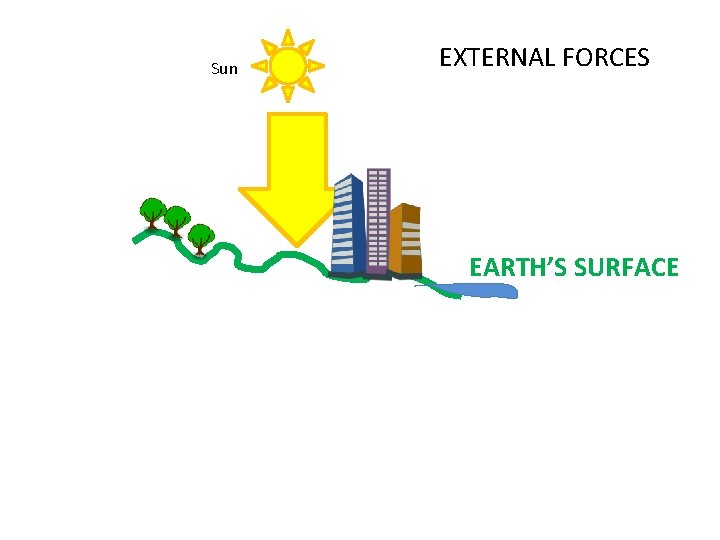 Sun

EXTERNAL FORCES

EARTH'S SURFACE